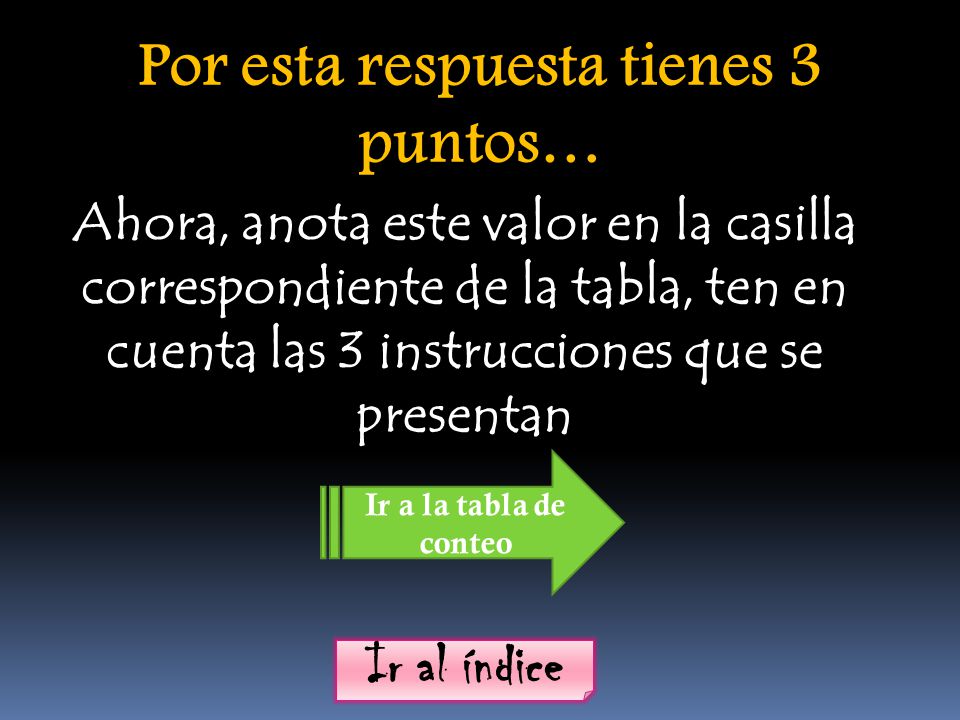 Por esta respuesta tienes 3 puntos…

Ahora, anota este valor en la casilla correspondiente de la tabla, ten en cuenta las 3 instrucciones que se presentan

Ir a la tabla de conteo

Ir al índice